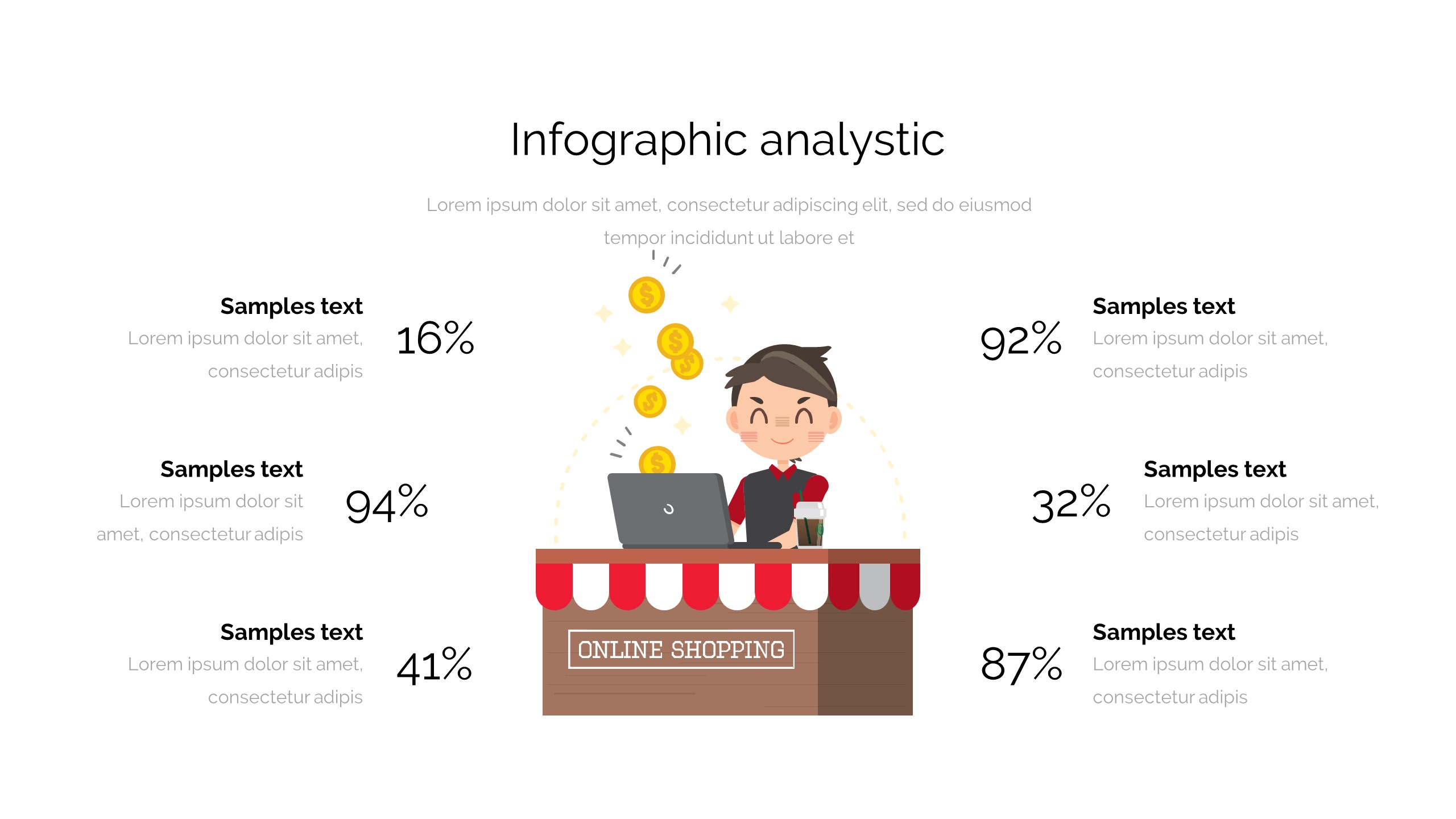 Infographic analystic

Lorem ipsum dolor sit amet, consectetur adipiscing elit, sed do eiusmod tempor incididunt ut labore et

Samples text
Lorem ipsum dolor sit amet, consectetur adipis
16%

Samples text
Lorem ipsum dolor sit amet, consectetur adipis
94%

Samples text
Lorem ipsum dolor sit amet, consectetur adipis
41%

ONLINE SHOPPING

92%
Samples text
Lorem ipsum dolor sit amet, consectetur adipis

32%
Samples text
Lorem ipsum dolor sit amet, consectetur adipis

87%
Samples text
Lorem ipsum dolor sit amet, consectetur adipis